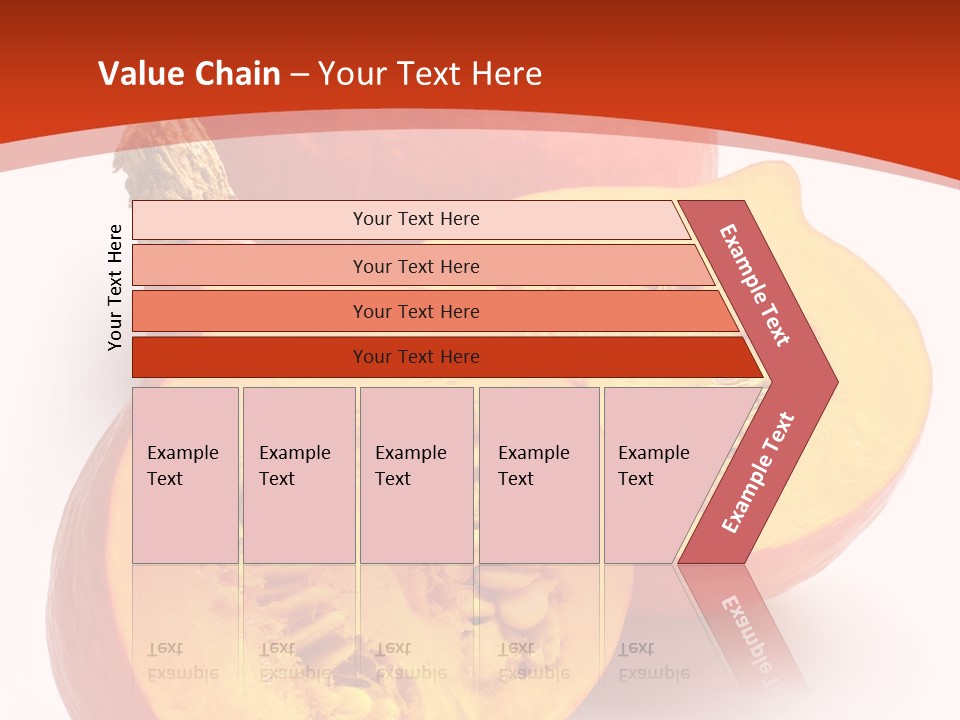 Value Chain – Your Text Here

Your Text Here

Your Text Here

Your Text Here

Your Text Here

Your Text Here

Example Text

Example Text

Example Text

Example Text

Example Text

Example Text

Example Text